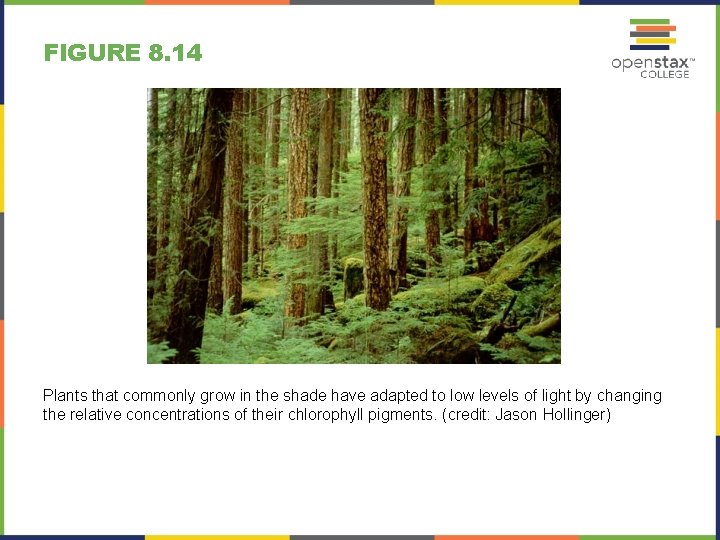 FIGURE 8.14

openstax™ COLLEGE

Plants that commonly grow in the shade have adapted to low levels of light by changing the relative concentrations of their chlorophyll pigments. (credit: Jason Hollinger)